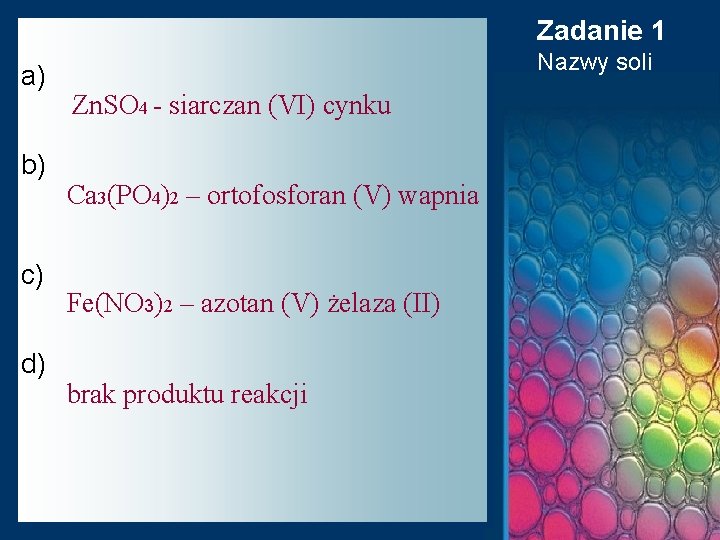 Zadanie 1
Nazwy soli

a)
$ZnSO_4$ - siarczan (VI) cynku

b)
$Ca_3(PO_4)_2$ – ortofosforan (V) wapnia

c)
$Fe(NO_3)_2$ – azotan (V) żelaza (II)

d)
brak produktu reakcji